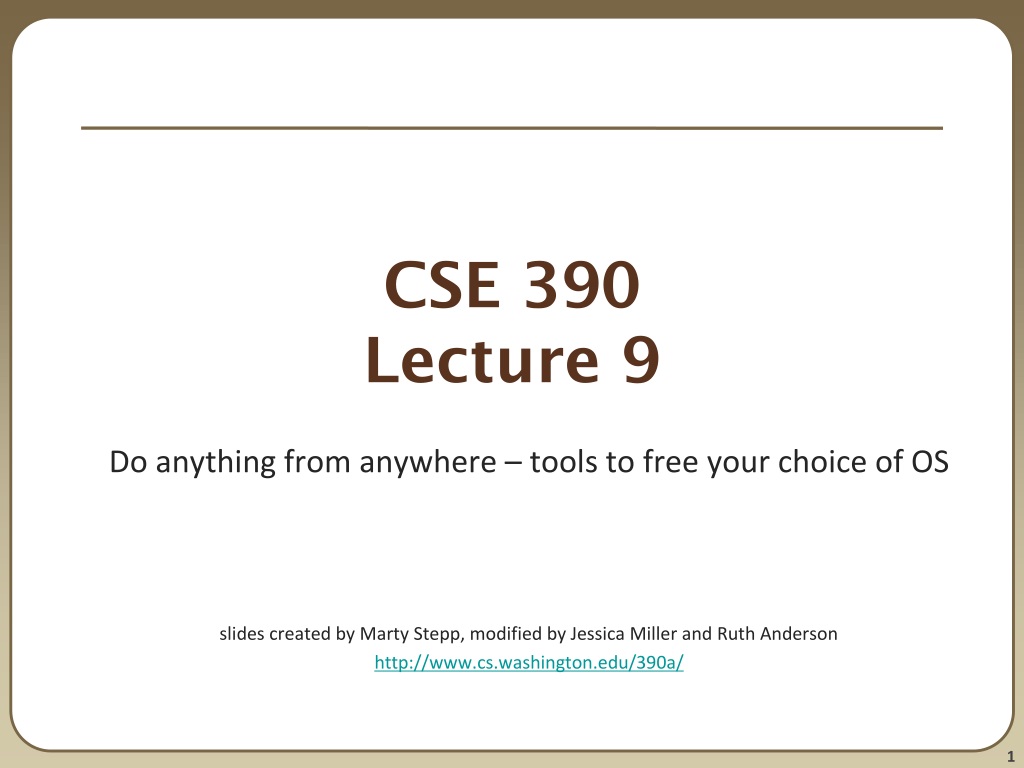 CSE 390
Lecture 9

Do anything from anywhere – tools to free your choice of OS

slides created by Marty Stepp, modified by Jessica Miller and Ruth Anderson
http://www.cs.washington.edu/390a/

1